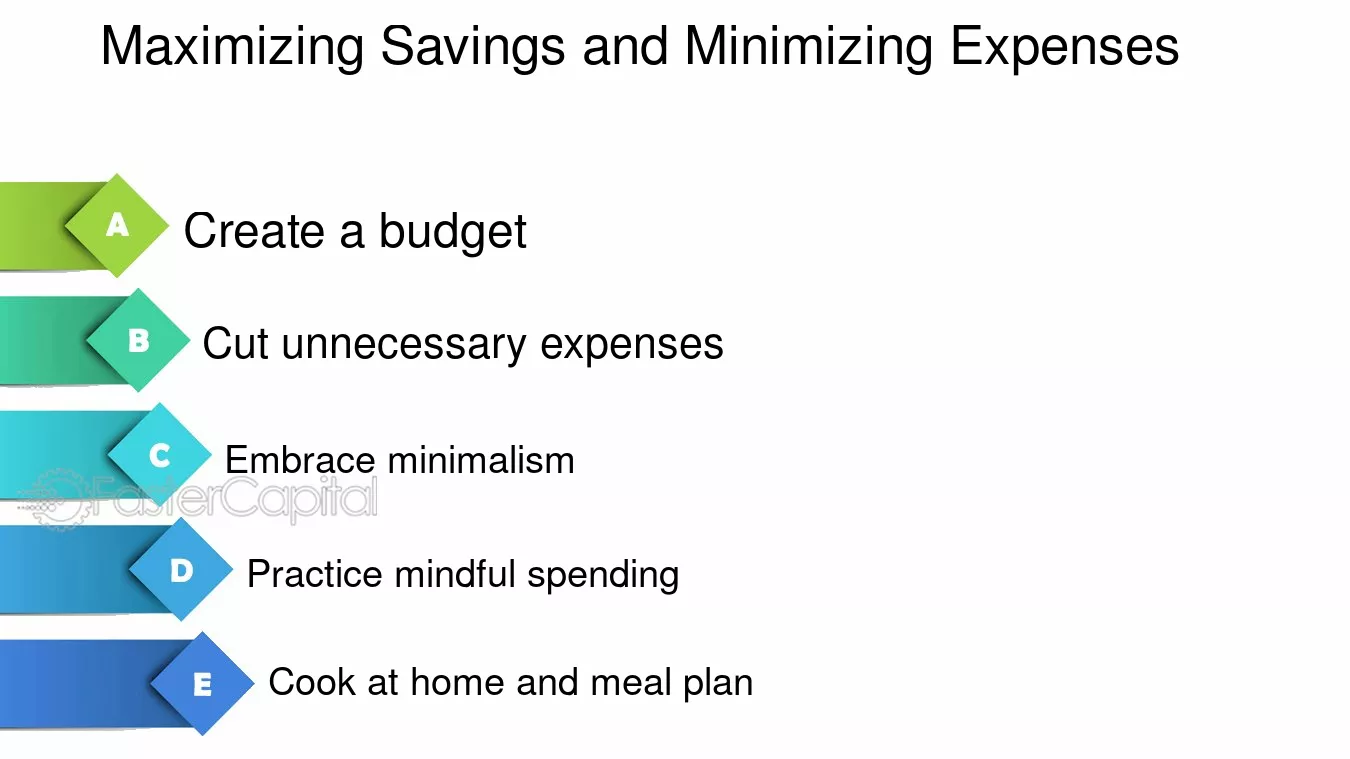 Maximizing Savings and Minimizing Expenses

A Create a budget

B Cut unnecessary expenses

C Embrace minimalism

FasterCapital

D Practice mindful spending

E Cook at home and meal plan